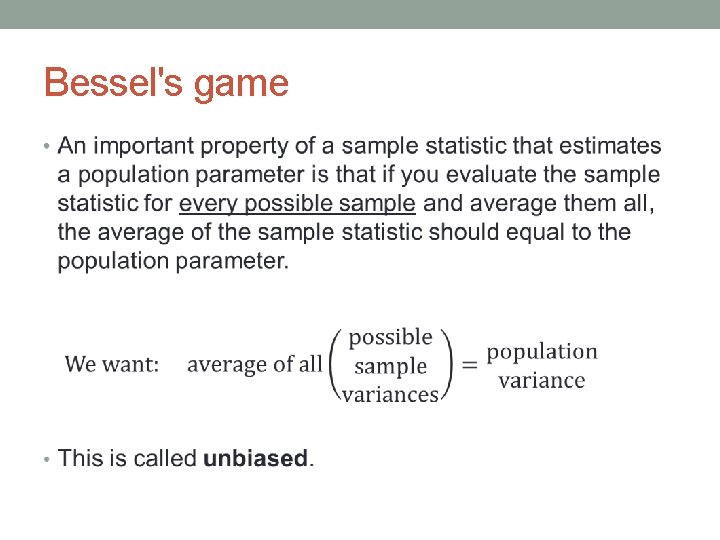 Bessel's game

• An important property of a sample statistic that estimates a population parameter is that if you evaluate the sample statistic for every possible sample and average them all, the average of the sample statistic should equal to the population parameter.

We want: $\text{average of all} \begin{pmatrix} \text{possible} \\ \text{sample} \\ \text{variances} \end{pmatrix} = \begin{matrix} \text{population} \\ \text{variance} \end{matrix}$

• This is called **unbiased**.